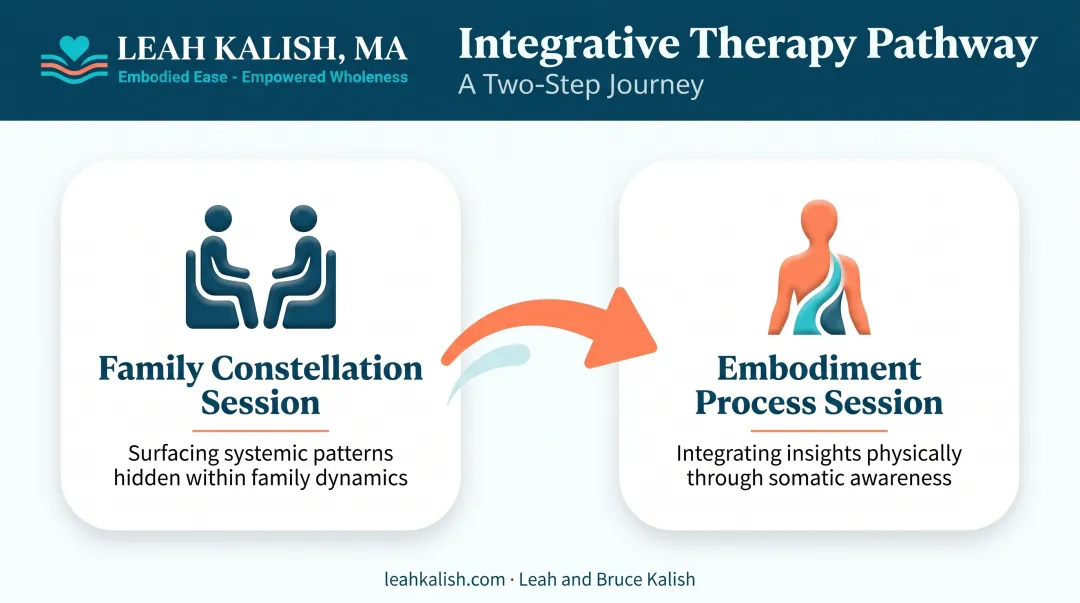 LEAH KALISH, MA
Embodied Ease - Empowered Wholeness

Integrative Therapy Pathway
A Two-Step Journey

Family Constellation Session
Surfacing systemic patterns hidden within family dynamics

Embodiment Process Session
Integrating insights physically through somatic awareness

leahkalish.com · Leah and Bruce Kalish